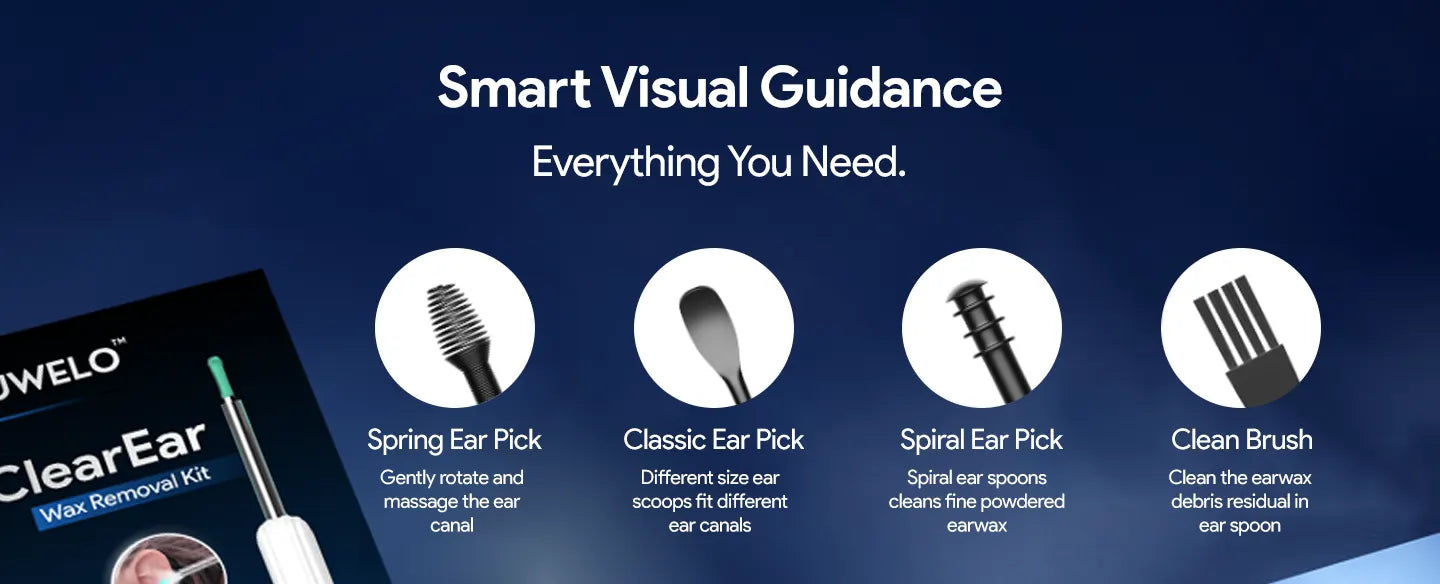 Smart Visual Guidance
Everything You Need.

UWELO™
ClearEar
Wax Removal Kit

Spring Ear Pick
Gently rotate and massage the ear canal

Classic Ear Pick
Different size ear scoops fit different ear canals

Spiral Ear Pick
Spiral ear spoons cleans fine powdered earwax

Clean Brush
Clean the earwax debris residual in ear spoon